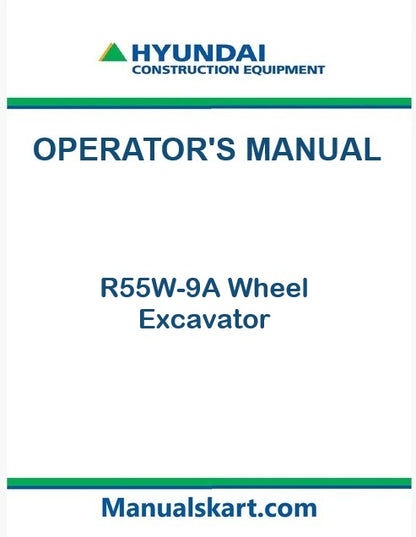 HYUNDAI
CONSTRUCTION EQUIPMENT

OPERATOR'S MANUAL

R55W-9A Wheel
Excavator

Manualskart.com